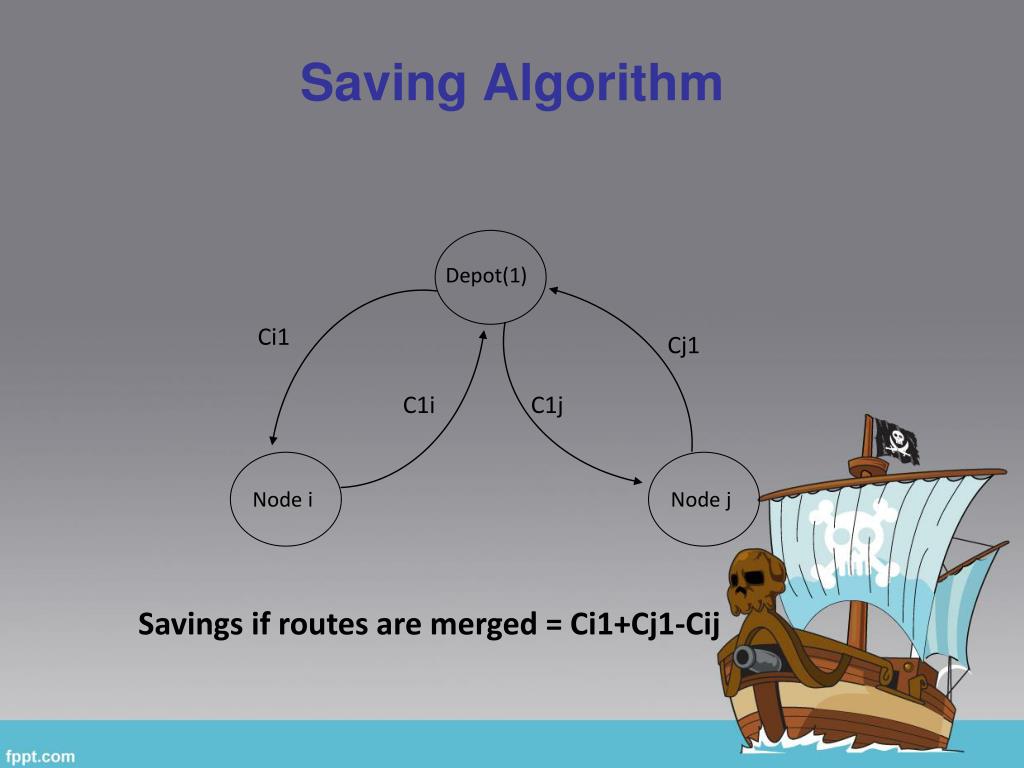 Saving Algorithm

Depot(1)

Ci1

Cj1

C1i

C1j

Node i

Node j

Savings if routes are merged = Ci1+Cj1-Cij

fppt.com